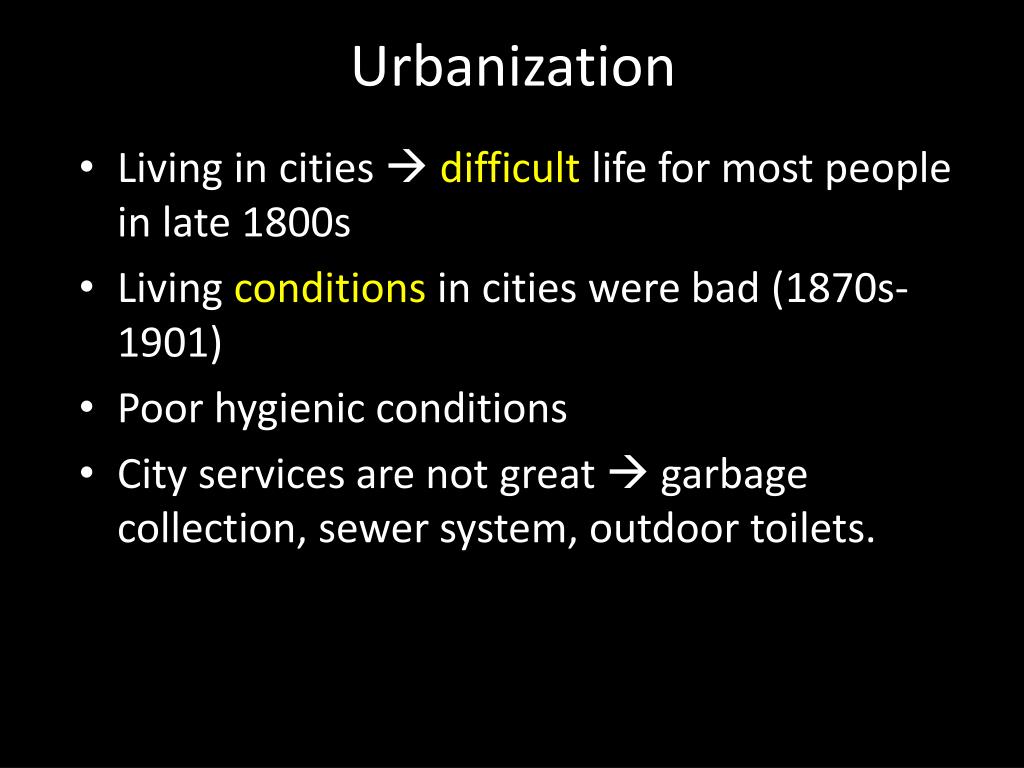 Urbanization

• Living in cities → difficult life for most people in late 1800s
• Living conditions in cities were bad (1870s-1901)
• Poor hygienic conditions
• City services are not great → garbage collection, sewer system, outdoor toilets.